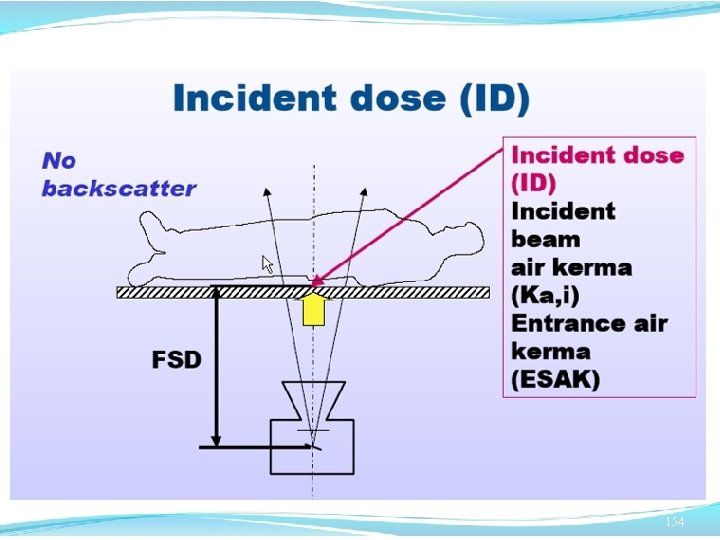 Incident dose (ID)

No backscatter

Incident dose (ID)
Incident beam air kerma (Ka,i)
Entrance air kerma (ESAK)

FSD

154